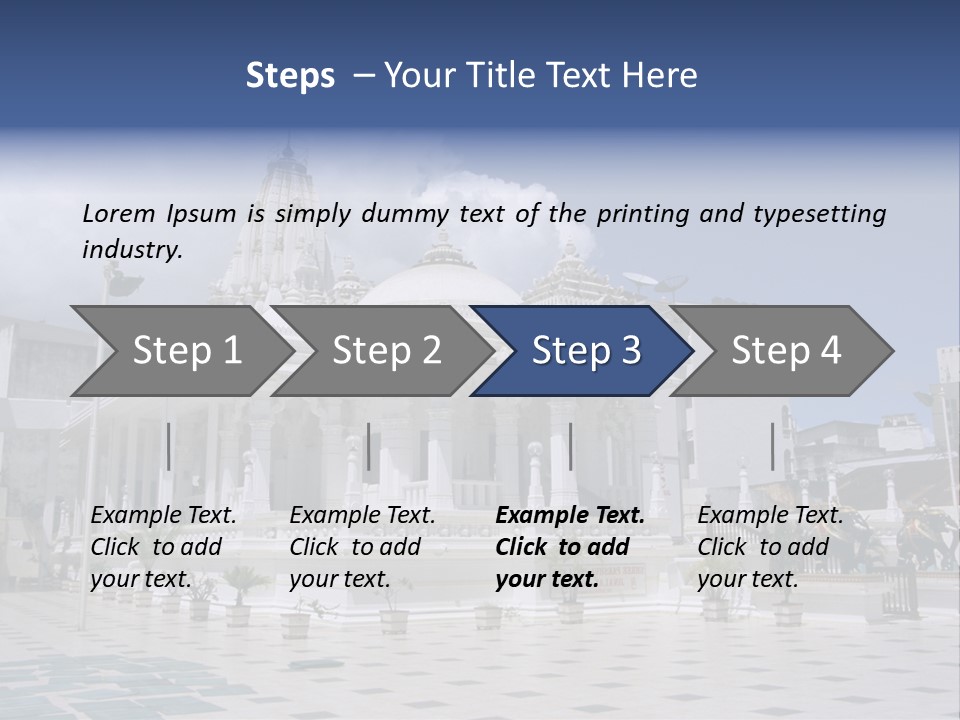 Steps – Your Title Text Here

Lorem Ipsum is simply dummy text of the printing and typesetting industry.

Step 1

Step 2

Step 3

Step 4

Example Text. Click to add your text.

Example Text. Click to add your text.

Example Text. Click to add your text.

Example Text. Click to add your text.